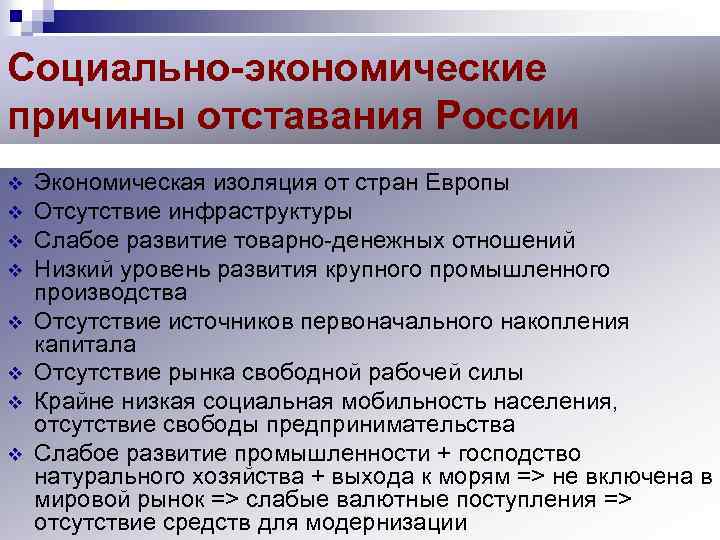 Социально-экономические причины отставания России

❖ Экономическая изоляция от стран Европы
❖ Отсутствие инфраструктуры
❖ Слабое развитие товарно-денежных отношений
❖ Низкий уровень развития крупного промышленного производства
❖ Отсутствие источников первоначального накопления капитала
❖ Отсутствие рынка свободной рабочей силы
❖ Крайне низкая социальная мобильность населения, отсутствие свободы предпринимательства
❖ Слабое развитие промышленности + господство натурального хозяйства + выхода к морям => не включена в мировой рынок => слабые валютные поступления => отсутствие средств для модернизации